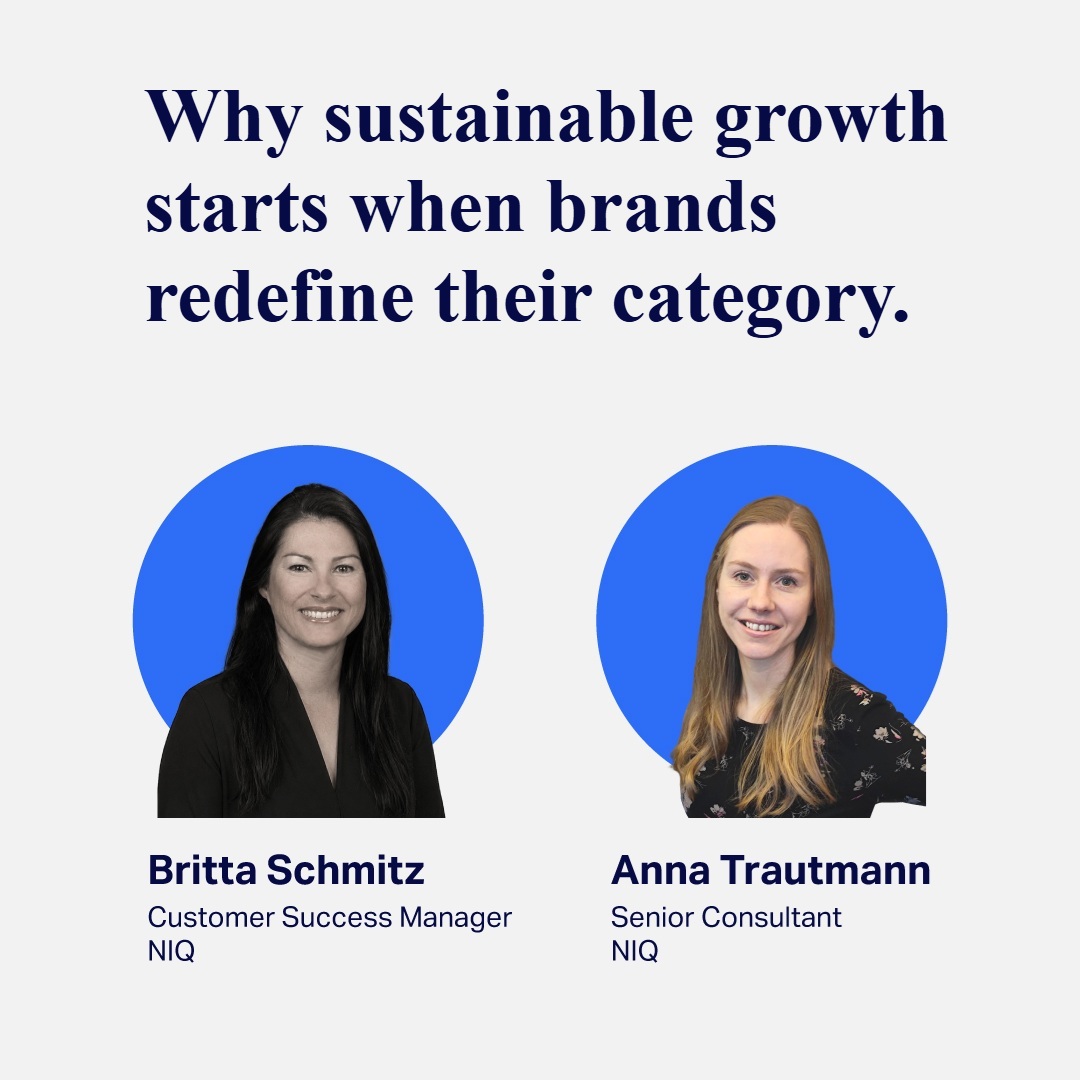 Why sustainable growth starts when brands redefine their category.

Britta Schmitz
Customer Success Manager
NIQ

Anna Trautmann
Senior Consultant
NIQ